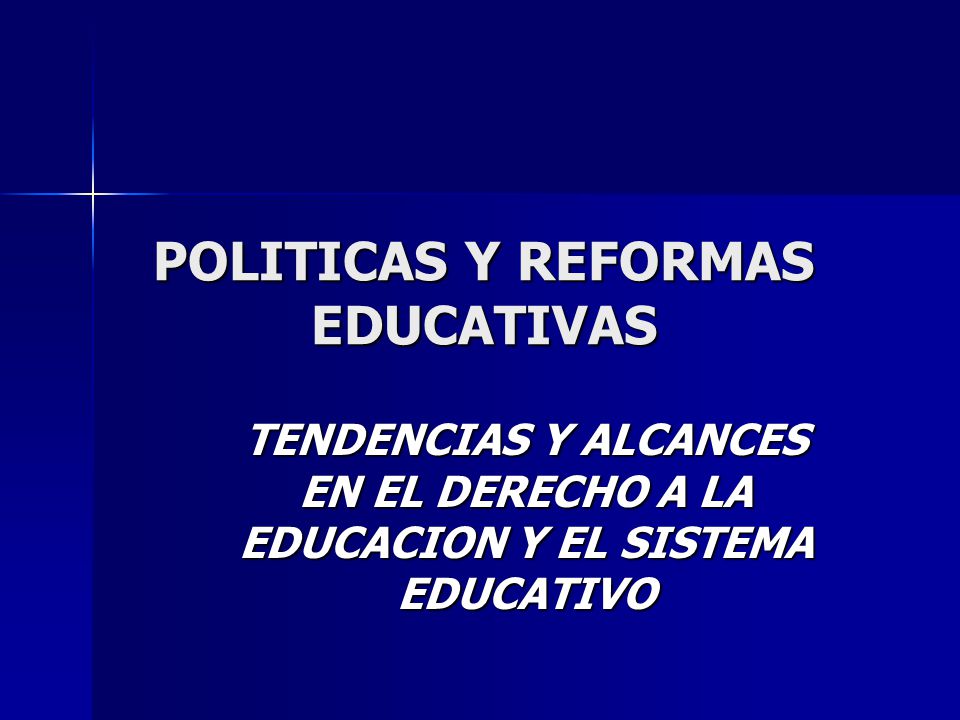 POLITICAS Y REFORMAS EDUCATIVAS

TENDENCIAS Y ALCANCES EN EL DERECHO A LA EDUCACION Y EL SISTEMA EDUCATIVO